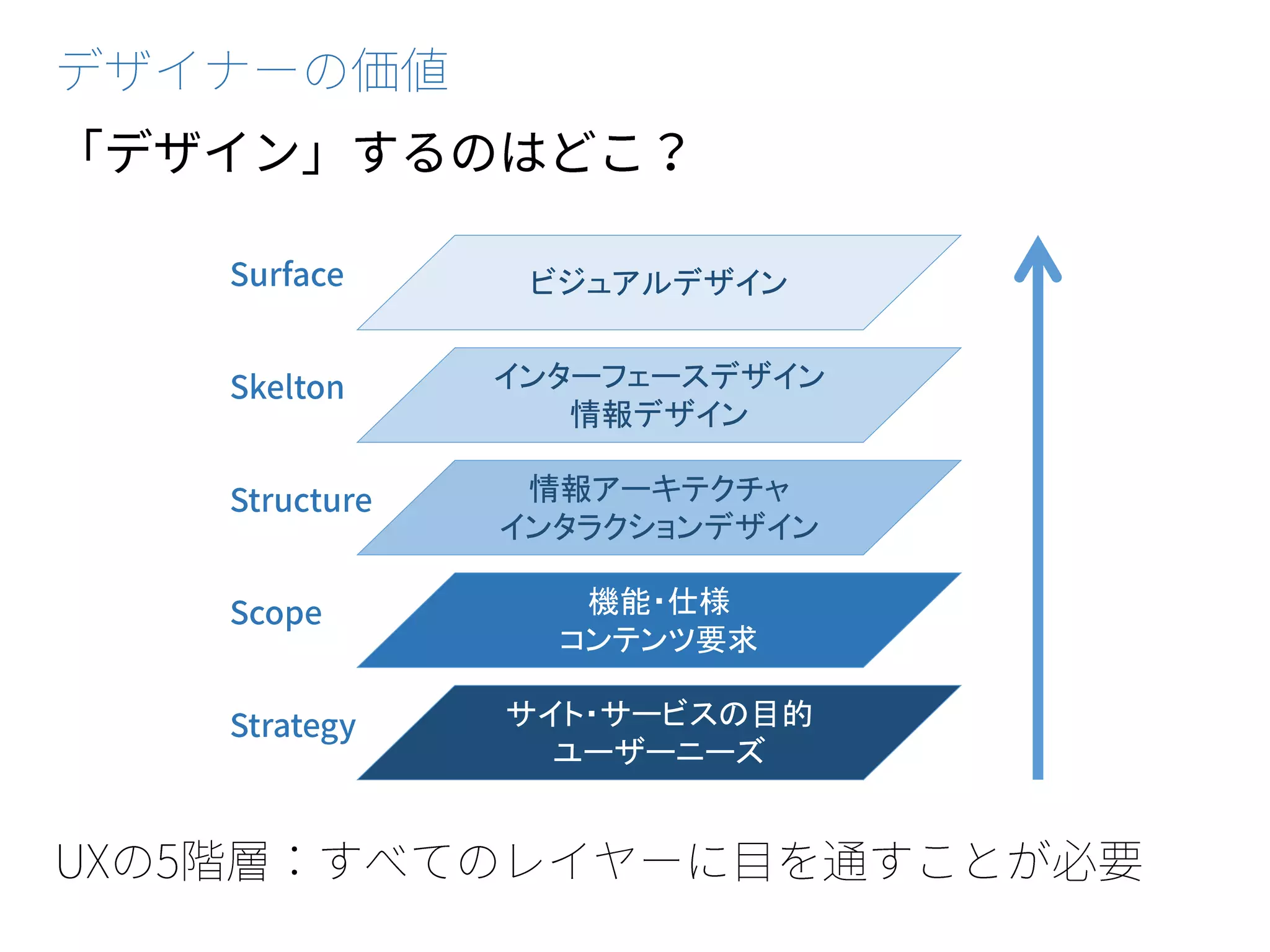 デザイナーの価値

「デザイン」するのはどこ？

Surface

ビジュアルデザイン

Skelton

インターフェースデザイン
情報デザイン

Structure

情報アーキテクチャ
インタラクションデザイン

Scope

機能・仕様
コンテンツ要求

Strategy

サイト・サービスの目的
ユーザーニーズ

UXの5階層：すべてのレイヤーに目を通すことが必要